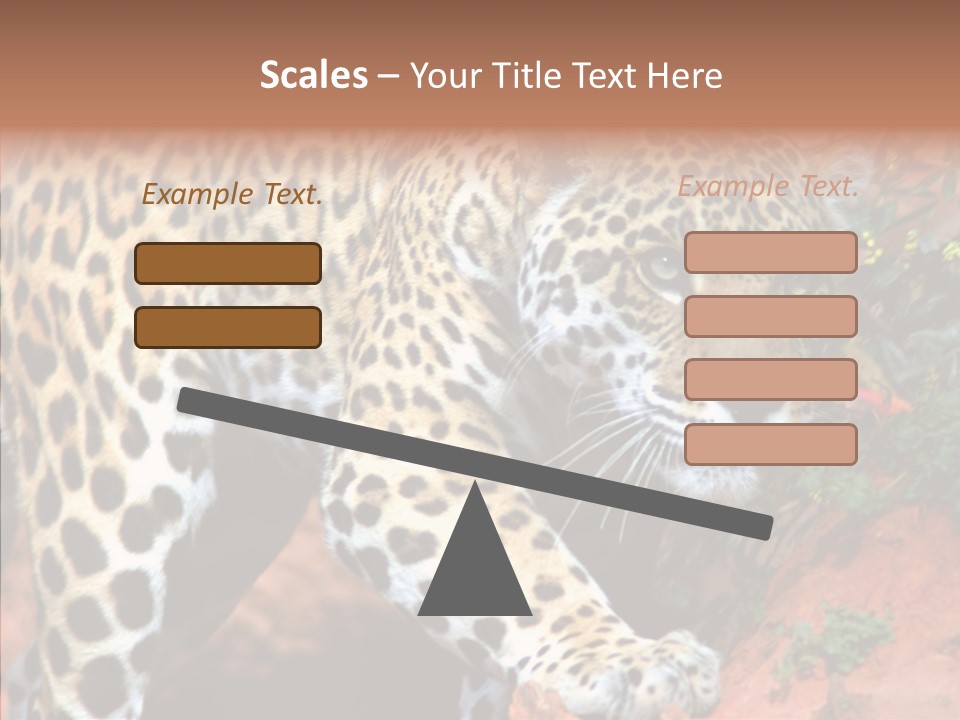 Scales – Your Title Text Here

Example Text.

Example Text.